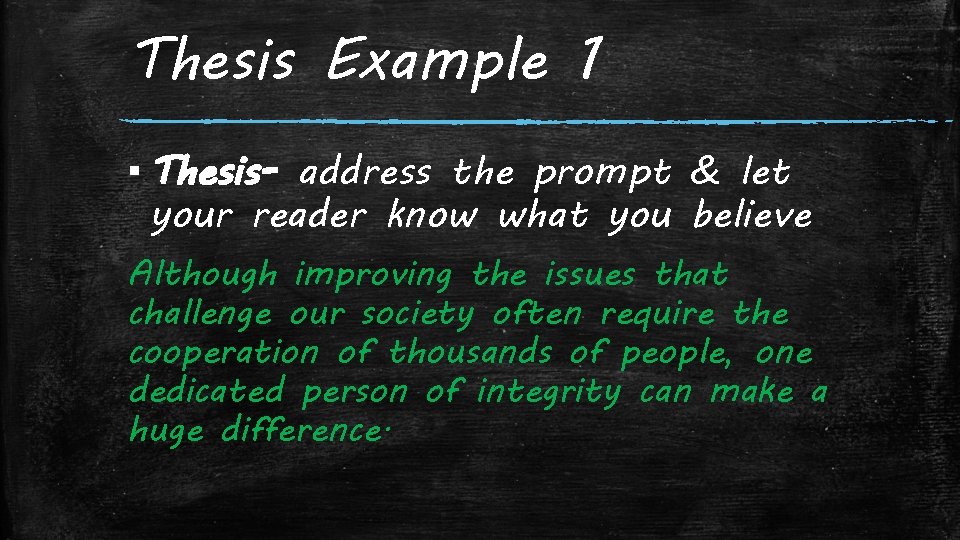 Thesis Example 1

▪ Thesis- address the prompt & let your reader know what you believe

Although improving the issues that challenge our society often require the cooperation of thousands of people, one dedicated person of integrity can make a huge difference.